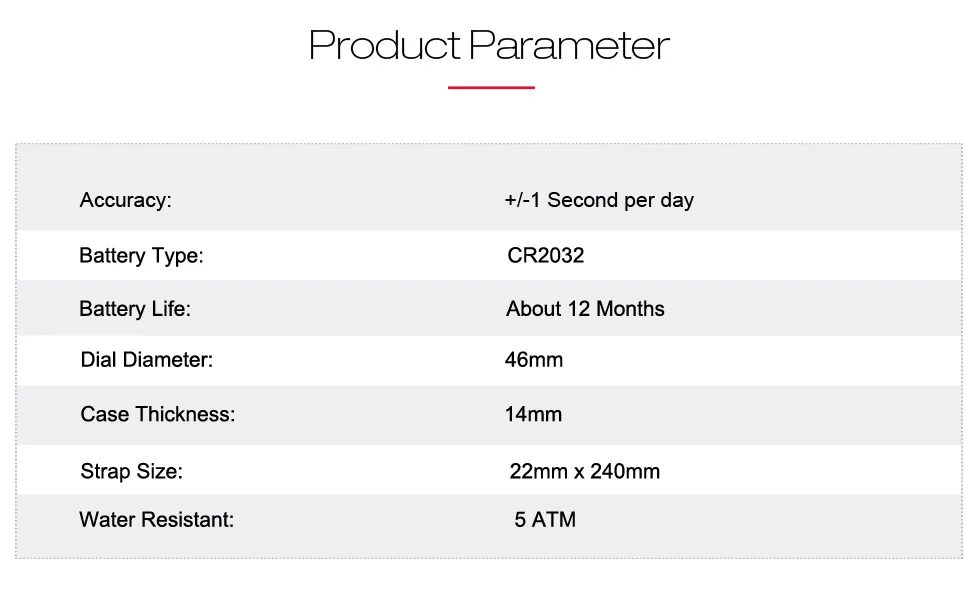 Product Parameter

| | |
|---|---|
| Accuracy: | +/-1 Second per day |
| Battery Type: | CR2032 |
| Battery Life: | About 12 Months |
| Dial Diameter: | 46mm |
| Case Thickness: | 14mm |
| Strap Size: | 22mm x 240mm |
| Water Resistant: | 5 ATM |